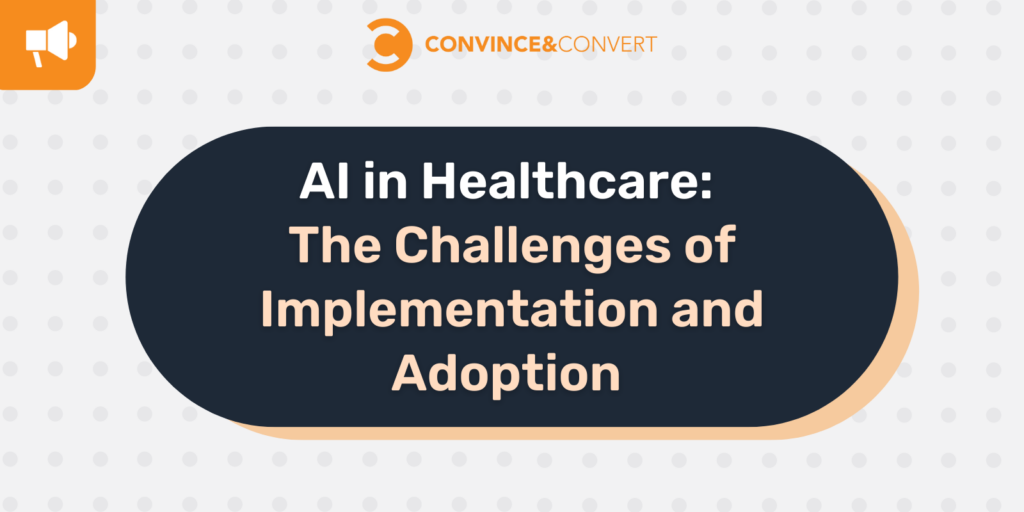 CONVINCE&CONVERT

AI in Healthcare: The Challenges of Implementation and Adoption